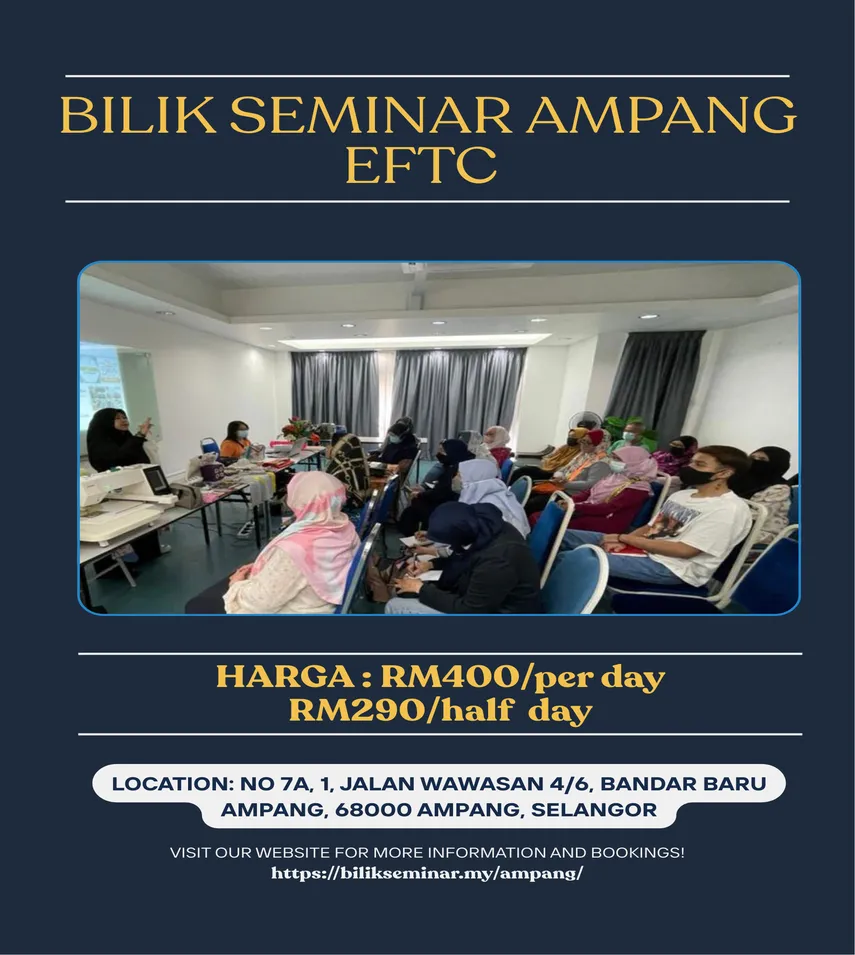 BILIK SEMINAR AMPANG EFTC

HARGA : RM400/per day
RM290/half day

LOCATION: NO 7A, 1, JALAN WAWASAN 4/6, BANDAR BARU AMPANG, 68000 AMPANG, SELANGOR

VISIT OUR WEBSITE FOR MORE INFORMATION AND BOOKINGS!
https://bilikseminar.my/ampang/